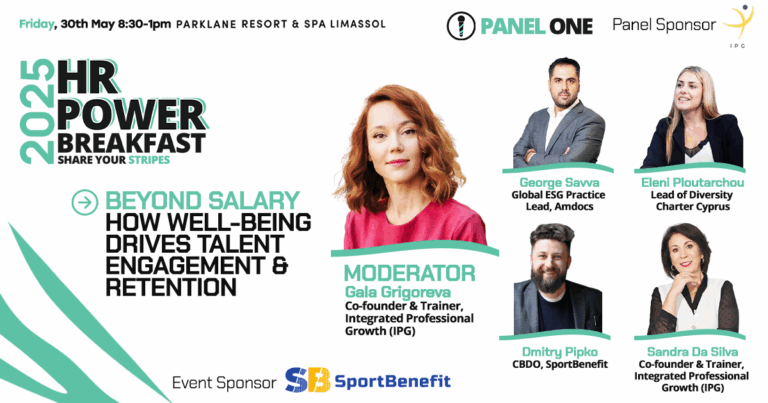 Friday, 30th May 8:30-1pm PARKLANE RESORT & SPA LIMASSOL

PANEL ONE

Panel Sponsor

IPG

2025 HR POWER BREAKFAST
SHARE YOUR STRIPES

BEYOND SALARY
HOW WELL-BEING DRIVES TALENT ENGAGEMENT & RETENTION

MODERATOR
Gala Grigoreva
Co-founder & Trainer, Integrated Professional Growth (IPG)

George Savva
Global ESG Practice Lead, Amdocs

Eleni Ploutarchou
Lead of Diversity Charter Cyprus

Dmitry Pipko
CBDO, SportBenefit

Sandra Da Silva
Co-founder & Trainer, Integrated Professional Growth (IPG)

Event Sponsor SB SportBenefit